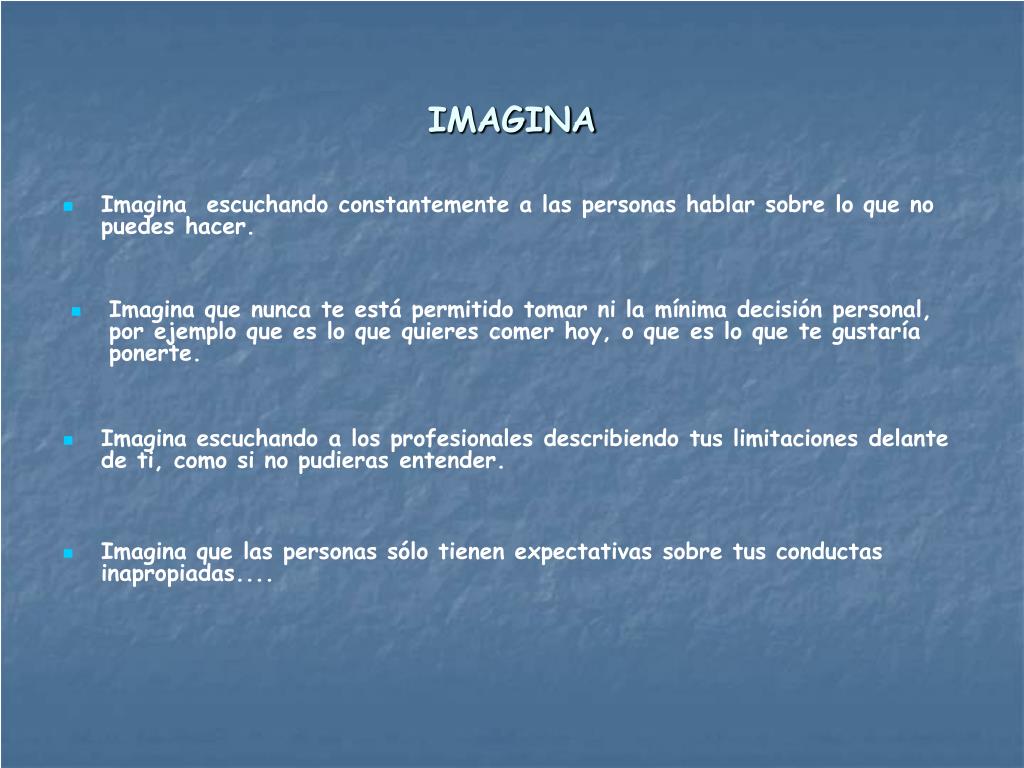 IMAGINA

Imagina escuchando constantemente a las personas hablar sobre lo que no puedes hacer.

Imagina que nunca te está permitido tomar ni la mínima decisión personal, por ejemplo que es lo que quieres comer hoy, o que es lo que te gustaría ponerte.

Imagina escuchando a los profesionales describiendo tus limitaciones delante de ti, como si no pudieras entender.

Imagina que las personas sólo tienen expectativas sobre tus conductas inapropiadas....